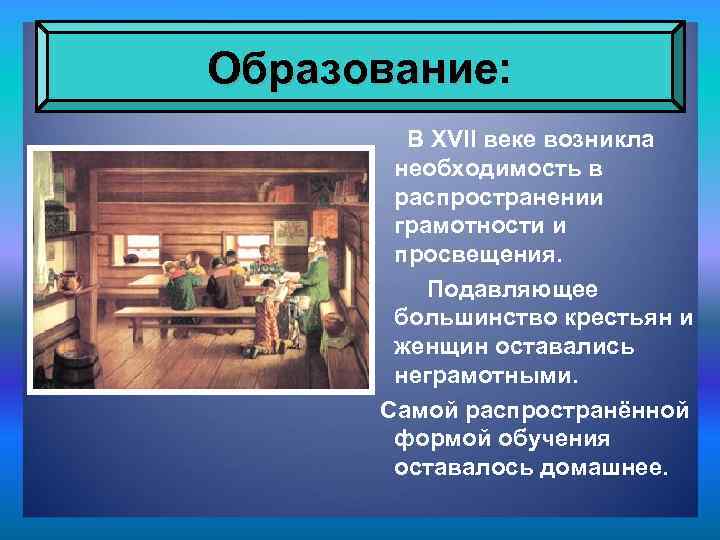 Образование:

В XVII веке возникла необходимость в распространении грамотности и просвещения.

Подавляющее большинство крестьян и женщин оставались неграмотными.

Самой распространённой формой обучения оставалось домашнее.